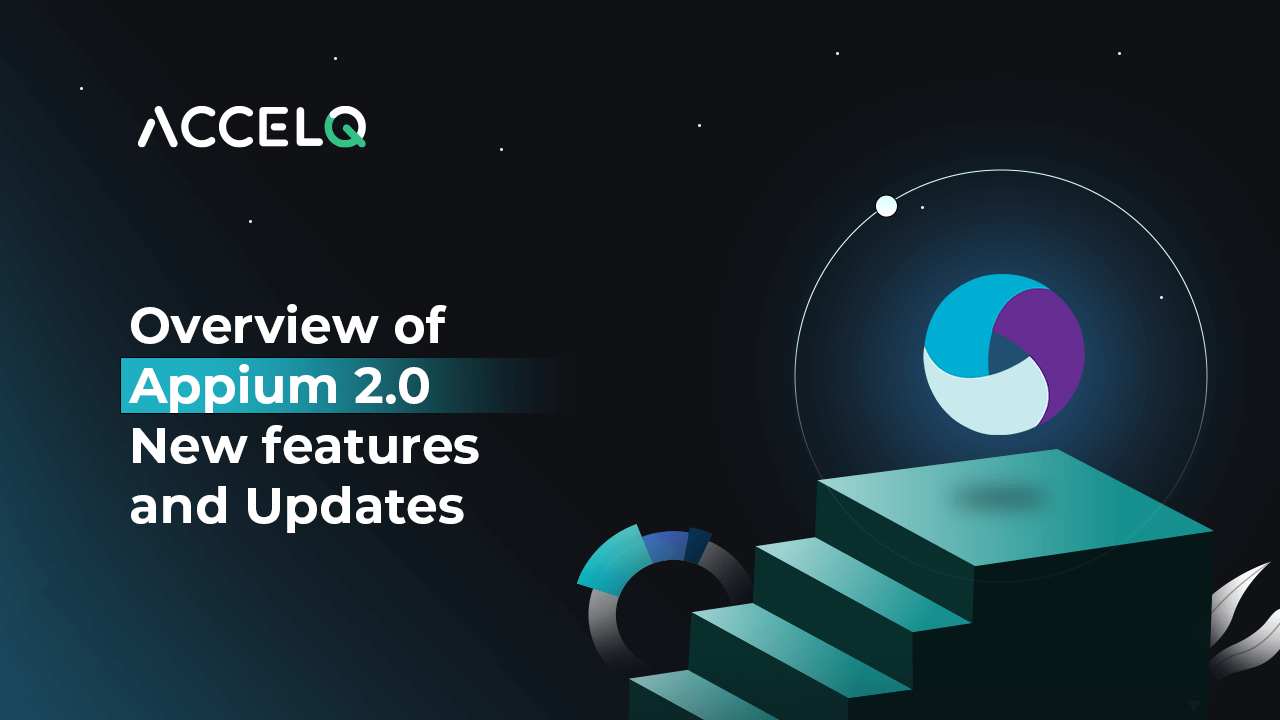 ACCELQ

Overview of Appium 2.0 New features and Updates